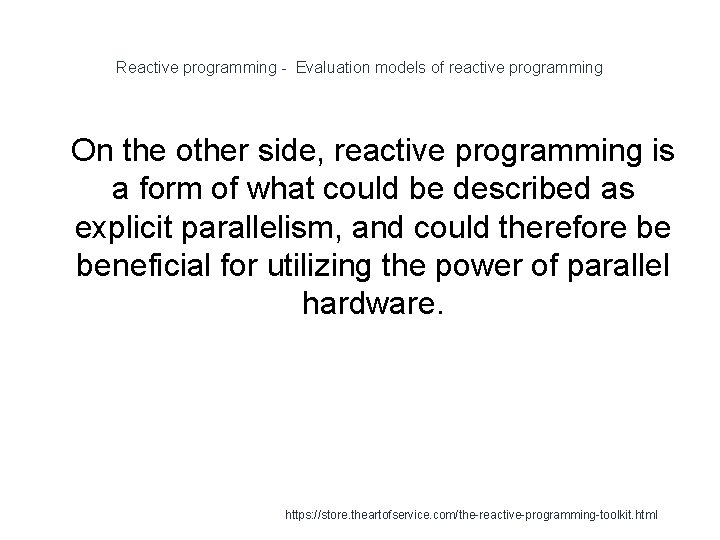 Reactive programming - Evaluation models of reactive programming

On the other side, reactive programming is a form of what could be described as explicit parallelism, and could therefore be beneficial for utilizing the power of parallel hardware.

https://store.theartofservice.com/the-reactive-programming-toolkit.html